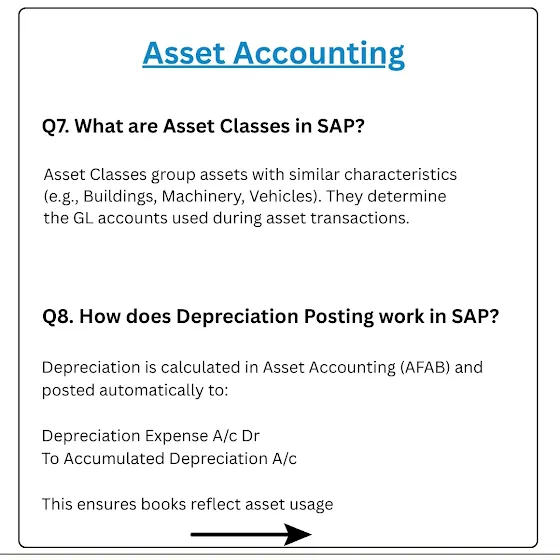 Asset Accounting

Q7. What are Asset Classes in SAP?

Asset Classes group assets with similar characteristics (e.g., Buildings, Machinery, Vehicles). They determine the GL accounts used during asset transactions.

Q8. How does Depreciation Posting work in SAP?

Depreciation is calculated in Asset Accounting (AFAB) and posted automatically to:

Depreciation Expense A/c Dr
To Accumulated Depreciation A/c

This ensures books reflect asset usage